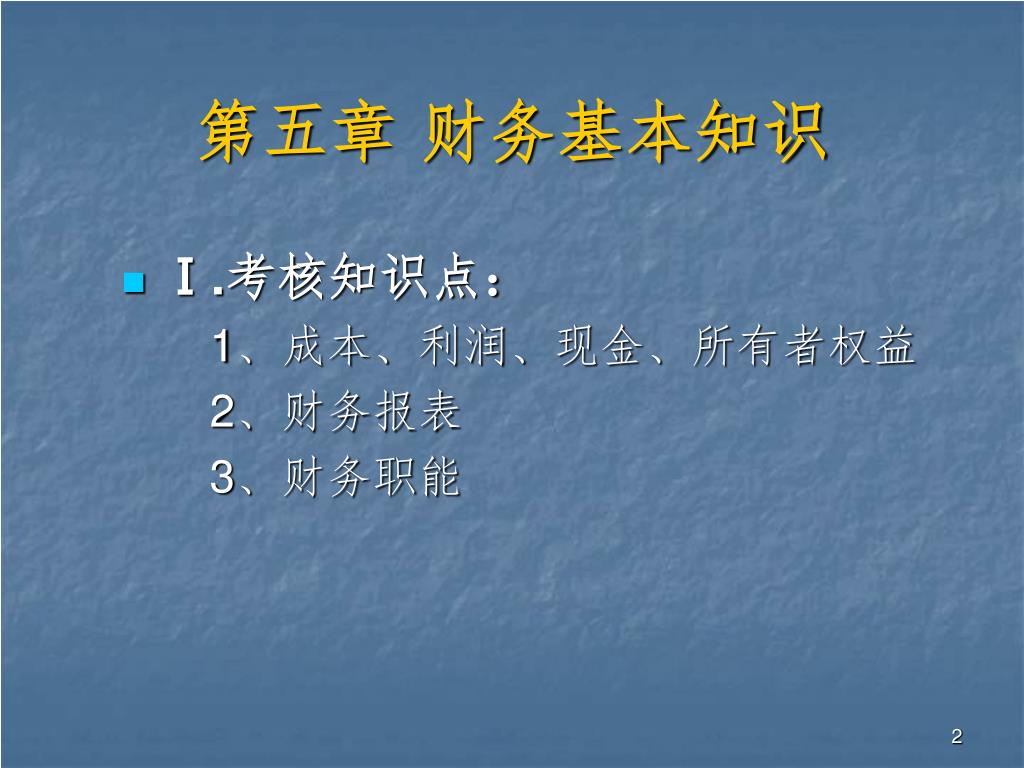 第五章 财务基本知识

Ⅰ.考核知识点：

1、成本、利润、现金、所有者权益

2、财务报表

3、财务职能

2